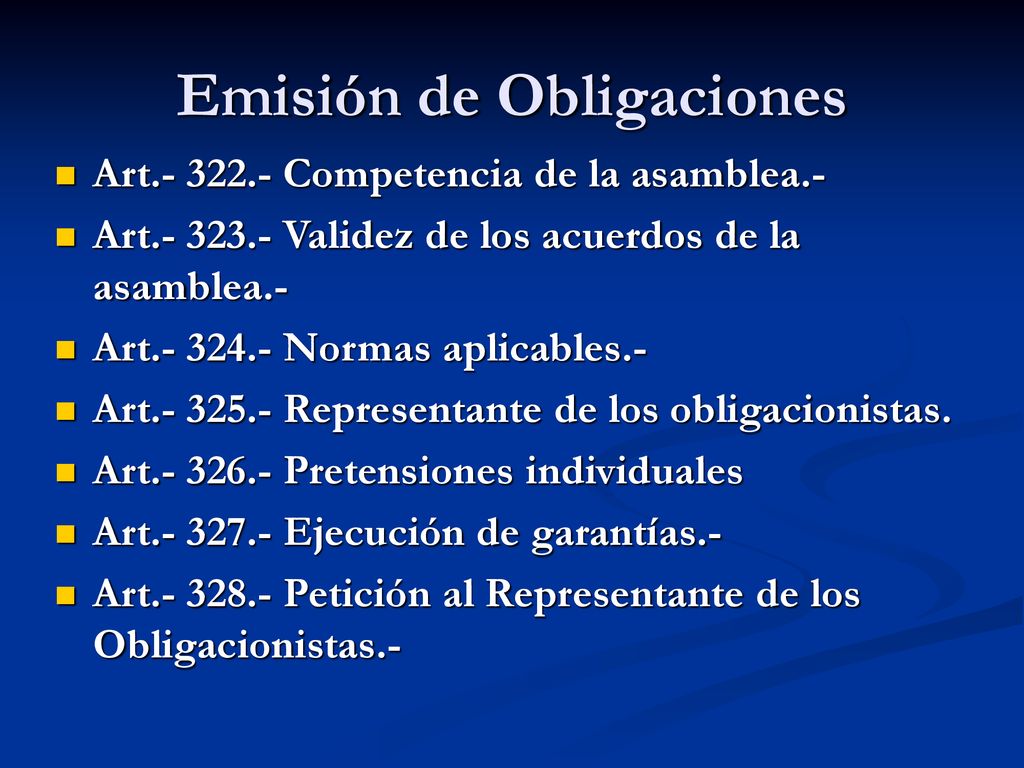 Emisión de Obligaciones

- Art.- 322.- Competencia de la asamblea.-
- Art.- 323.- Validez de los acuerdos de la asamblea.-
- Art.- 324.- Normas aplicables.-
- Art.- 325.- Representante de los obligacionistas.
- Art.- 326.- Pretensiones individuales
- Art.- 327.- Ejecución de garantías.-
- Art.- 328.- Petición al Representante de los Obligacionistas.-